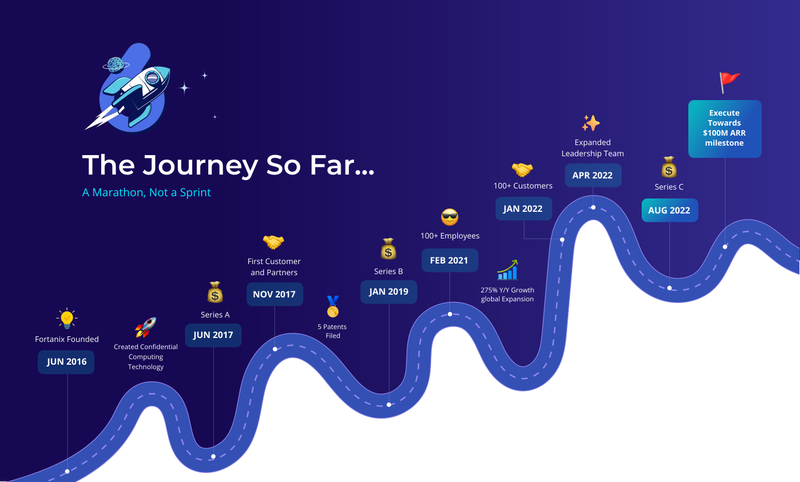 The Journey So Far...

A Marathon, Not a Sprint

Fortanix Founded

JUN 2016

Created Confidential Computing Technology

Series A

JUN 2017

First Customer and Partners

NOV 2017

5 Patents Filed

Series B

JAN 2019

100+ Employees

FEB 2021

275% Y/Y Growth global Expansion

100+ Customers

JAN 2022

Expanded Leadership Team

APR 2022

Series C

AUG 2022

Execute Towards $100M ARR milestone